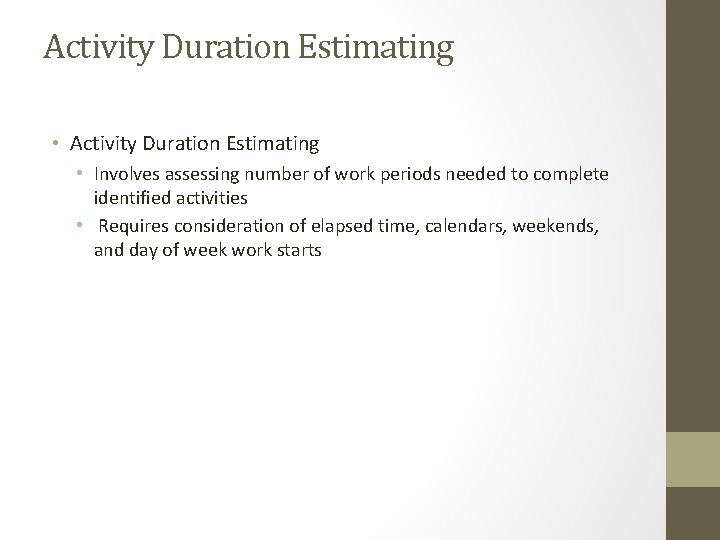 Activity Duration Estimating

• Activity Duration Estimating
  • Involves assessing number of work periods needed to complete identified activities
  • Requires consideration of elapsed time, calendars, weekends, and day of week work starts